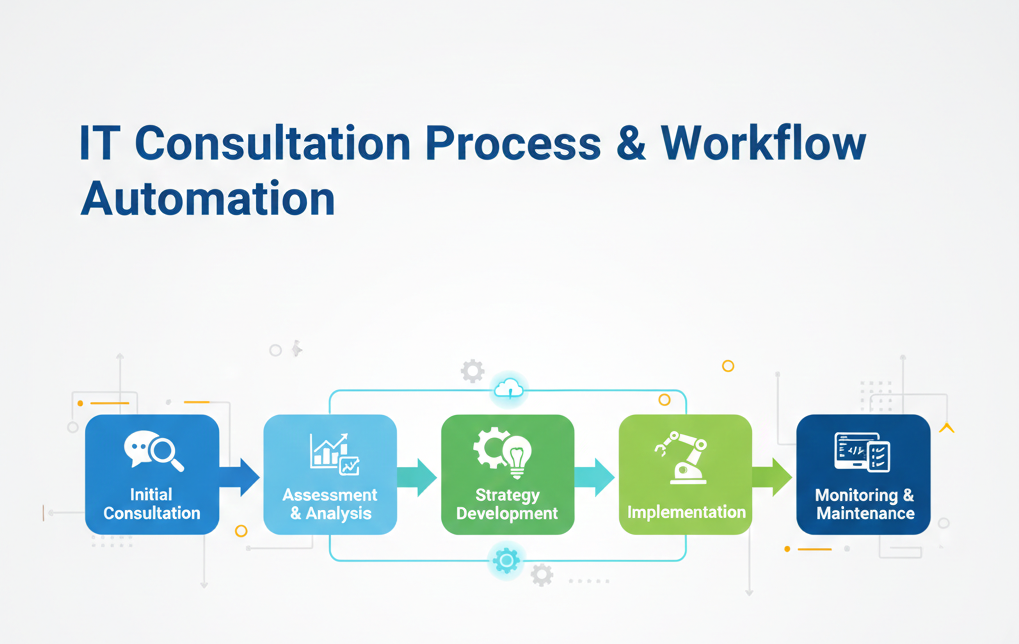 IT Consultation Process & Workflow Automation

Initial Consultation

Assessment & Analysis

Strategy Development

Implementation

Monitoring & Maintenance